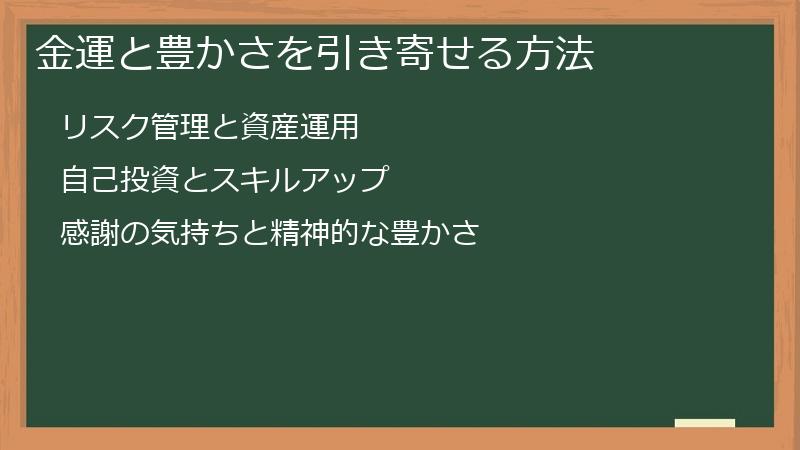 金運と豊かさを引き寄せる方法

リスク管理と資産運用

自己投資とスキルアップ

感謝の気持ちと精神的な豊かさ